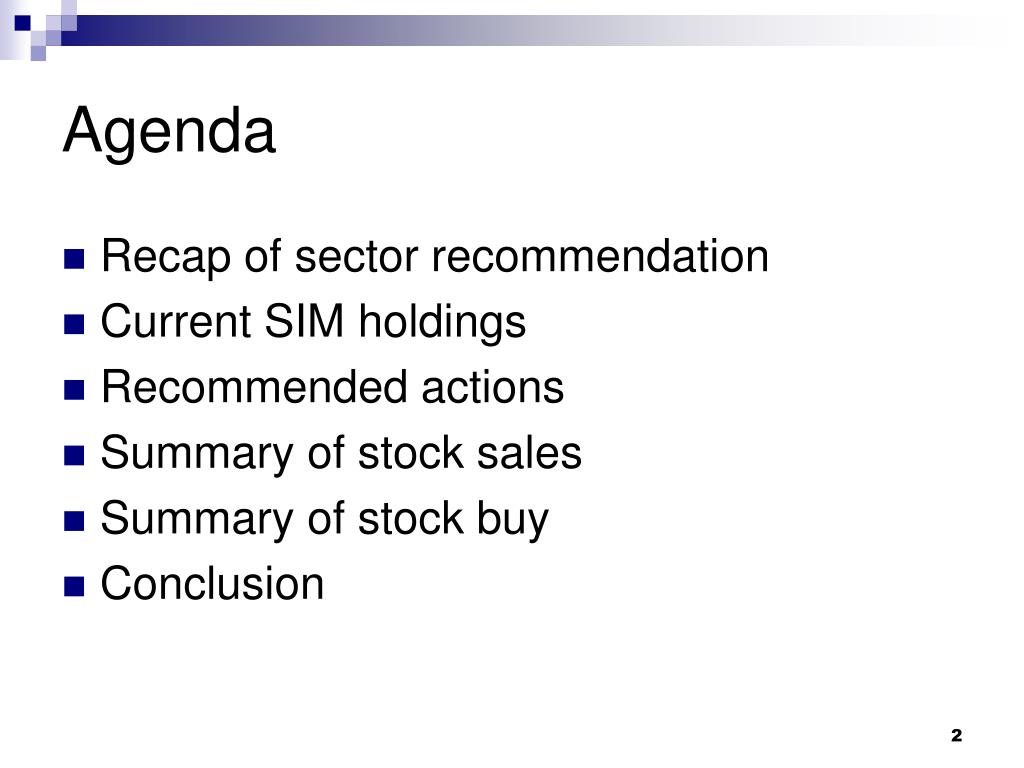 Agenda

- Recap of sector recommendation
- Current SIM holdings
- Recommended actions
- Summary of stock sales
- Summary of stock buy
- Conclusion

2